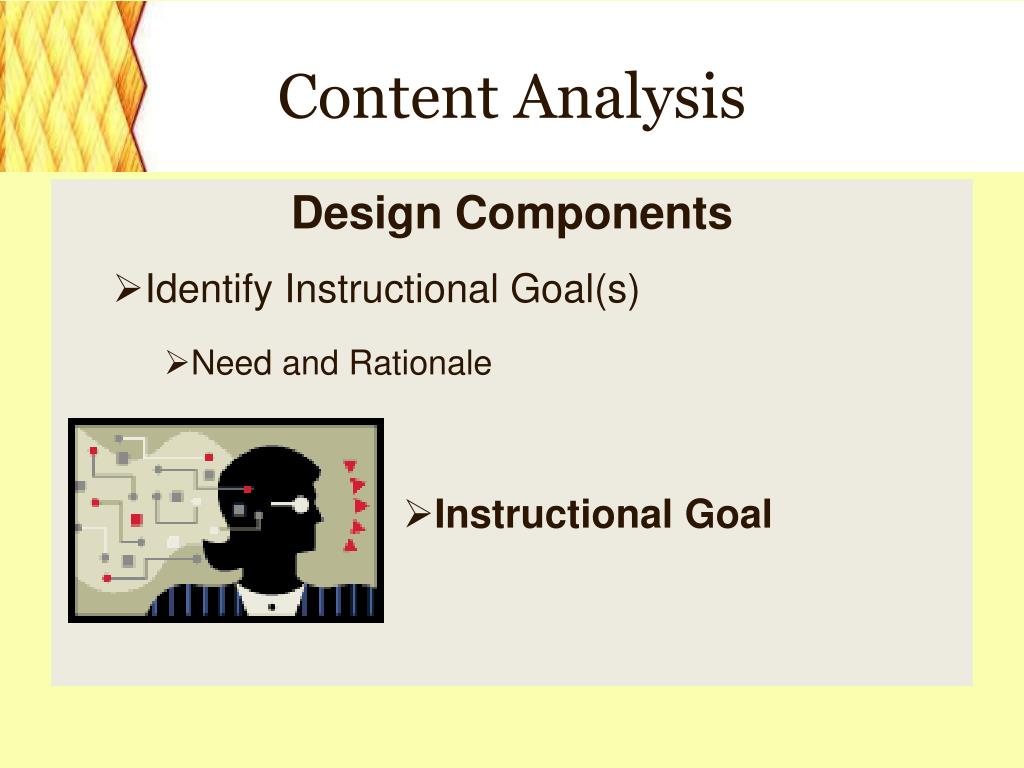 Content Analysis

Design Components

➢Identify Instructional Goal(s)

➢Need and Rationale

➢Instructional Goal